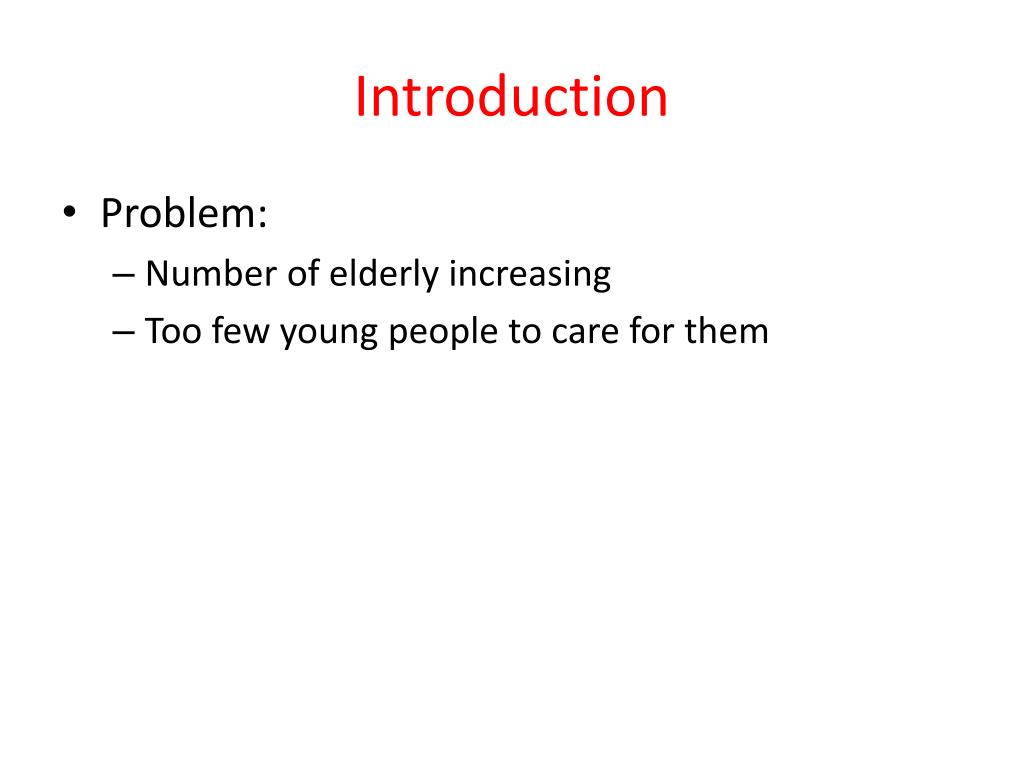 Introduction

• Problem:
– Number of elderly increasing
– Too few young people to care for them